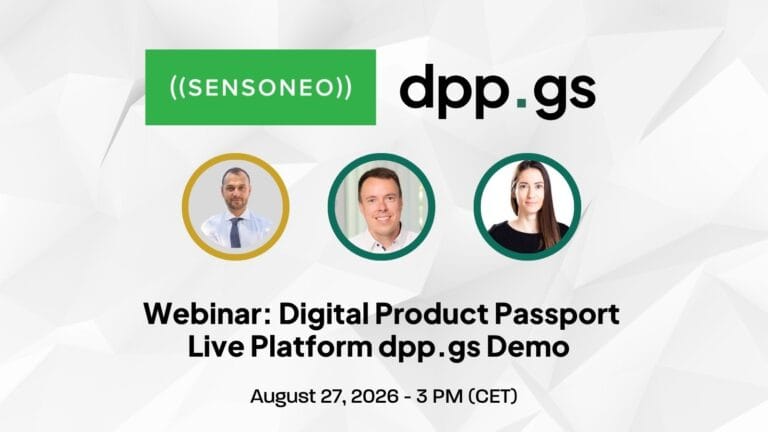 ((SENSONEO))

dpp.gs

Webinar: Digital Product Passport Live Platform dpp.gs Demo

August 27, 2026 - 3 PM (CET)